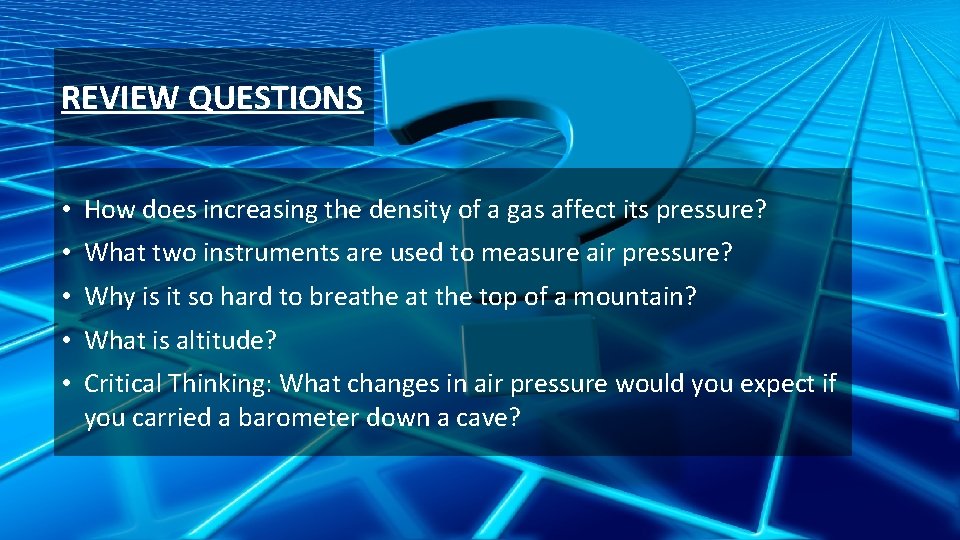 REVIEW QUESTIONS

• How does increasing the density of a gas affect its pressure?
• What two instruments are used to measure air pressure?
• Why is it so hard to breathe at the top of a mountain?
• What is altitude?
• Critical Thinking: What changes in air pressure would you expect if you carried a barometer down a cave?